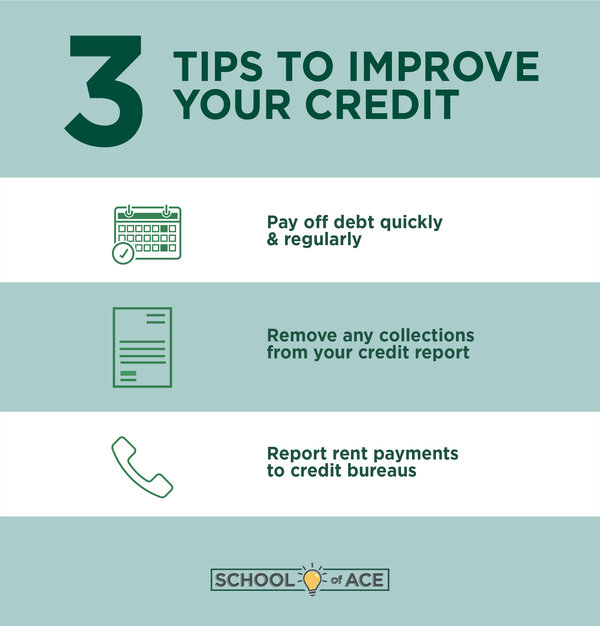 3 TIPS TO IMPROVE YOUR CREDIT

Pay off debt quickly & regularly

Remove any collections from your credit report

Report rent payments to credit bureaus

SCHOOL of ACE